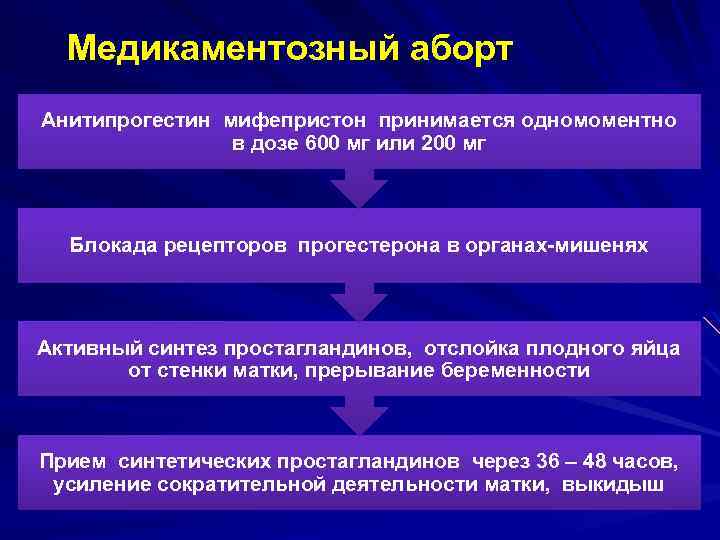 Медикаментозный аборт

Анитипрогестин мифепристон принимается одномоментно в дозе 600 мг или 200 мг

Блокада рецепторов прогестерона в органах-мишенях

Активный синтез простагландинов, отслойка плодного яйца от стенки матки, прерывание беременности

Прием синтетических простагландинов через 36 – 48 часов, усиление сократительной деятельности матки, выкидыш